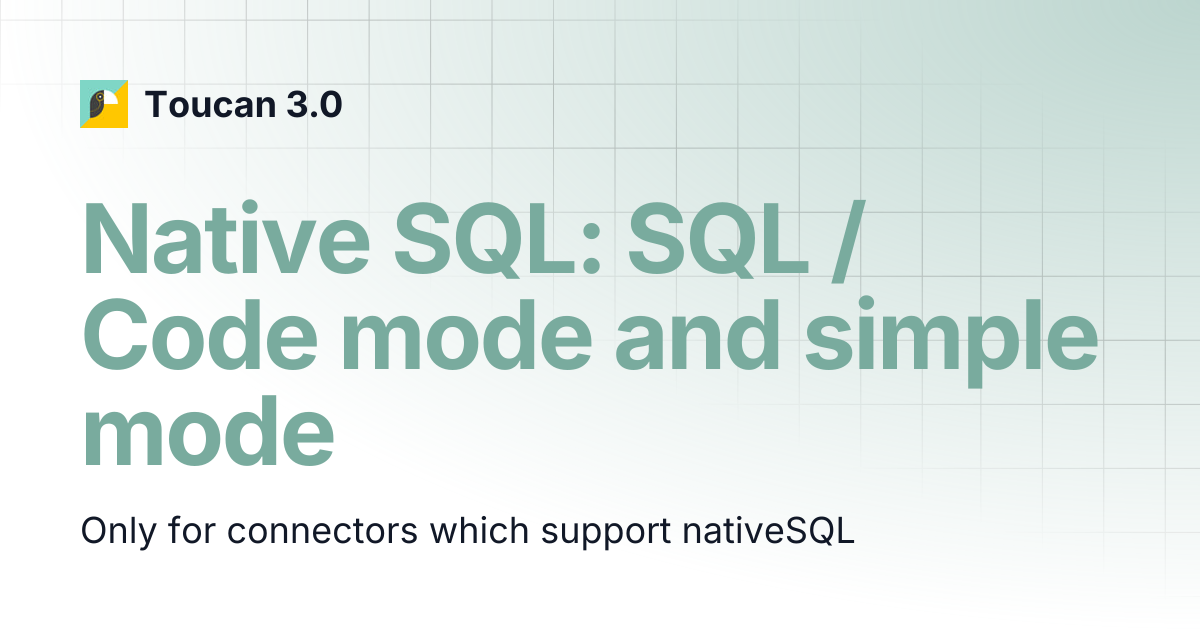 Toucan 3.0

Native SQL: SQL / Code mode and simple mode

Only for connectors which support nativeSQL